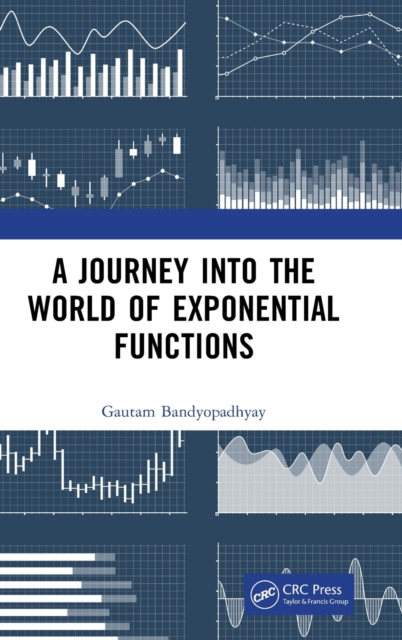 A JOURNEY INTO THE WORLD OF EXPONENTIAL FUNCTIONS

Gautam Bandyopadhyay

CRC CRC Press
Taylor & Francis Group